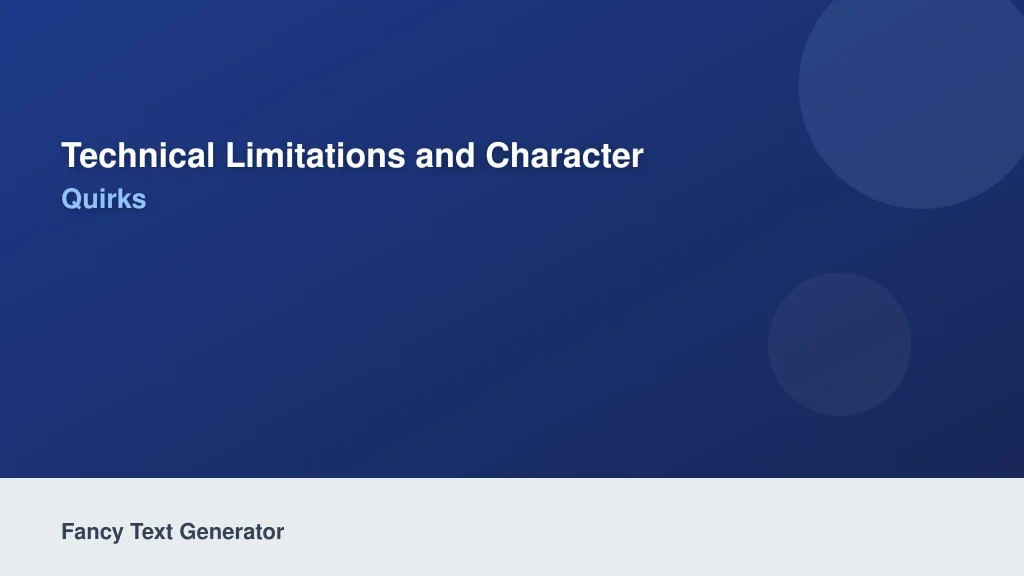 Technical Limitations and Character
Quirks

Fancy Text Generator